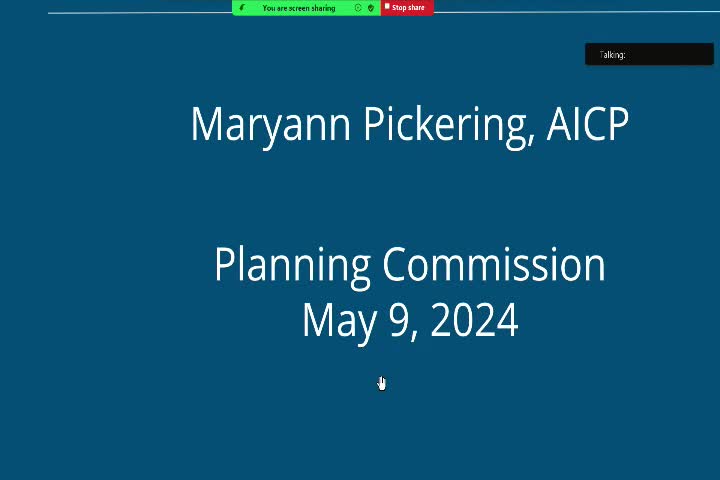 You are screen sharing
Stop share

Talking:

Maryann Pickering, AICP

Planning Commission
May 9, 2024